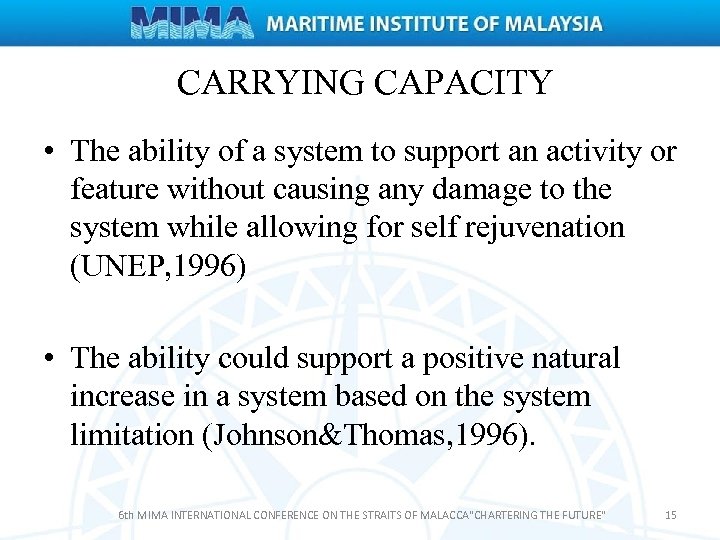 MIMA MARITIME INSTITUTE OF MALAYSIA

CARRYING CAPACITY

• The ability of a system to support an activity or feature without causing any damage to the system while allowing for self rejuvenation (UNEP,1996)

• The ability could support a positive natural increase in a system based on the system limitation (Johnson&Thomas,1996).

6th MIMA INTERNATIONAL CONFERENCE ON THE STRAITS OF MALACCA"CHARTERING THE FUTURE" 15